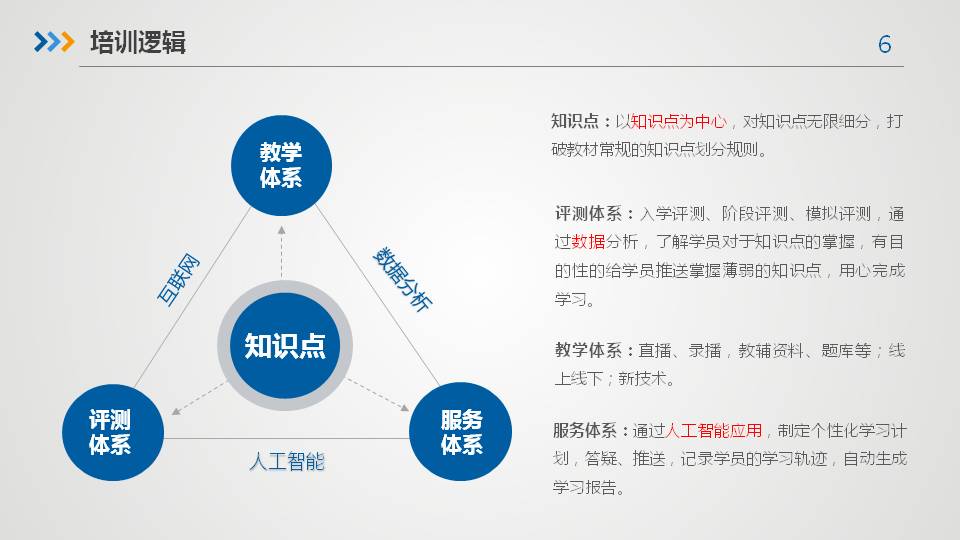 培训逻辑

6

教学体系

互联网

数据分析

知识点

评测体系

人工智能

服务体系

知识点：以知识点为中心，对知识点无限细分，打破教材常规的知识点划分规则。

评测体系：入学评测、阶段评测、模拟评测，通过数据分析，了解学员对于知识点的掌握，有目的性的给学员推送掌握薄弱的知识点，用心完成学习。

教学体系：直播、录播，教辅资料、题库等；线上线下；新技术。

服务体系：通过人工智能应用，制定个性化学习计划，答疑、推送，记录学员的学习轨迹，自动生成学习报告。